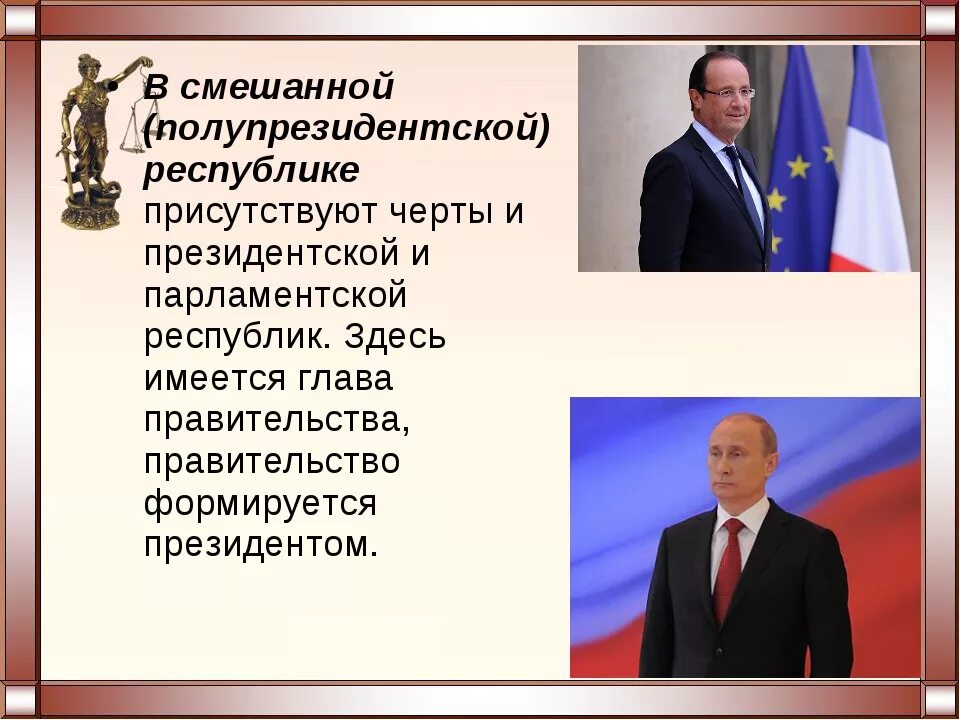 • В смешанной (полупрезидентской) республике присутствуют черты и президентской и парламентской республик. Здесь имеется глава правительства, правительство формируется президентом.